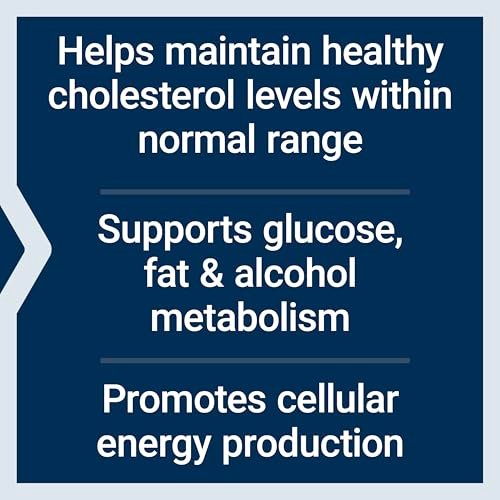 Helps maintain healthy cholesterol levels within normal range

Supports glucose, fat & alcohol metabolism

Promotes cellular energy production